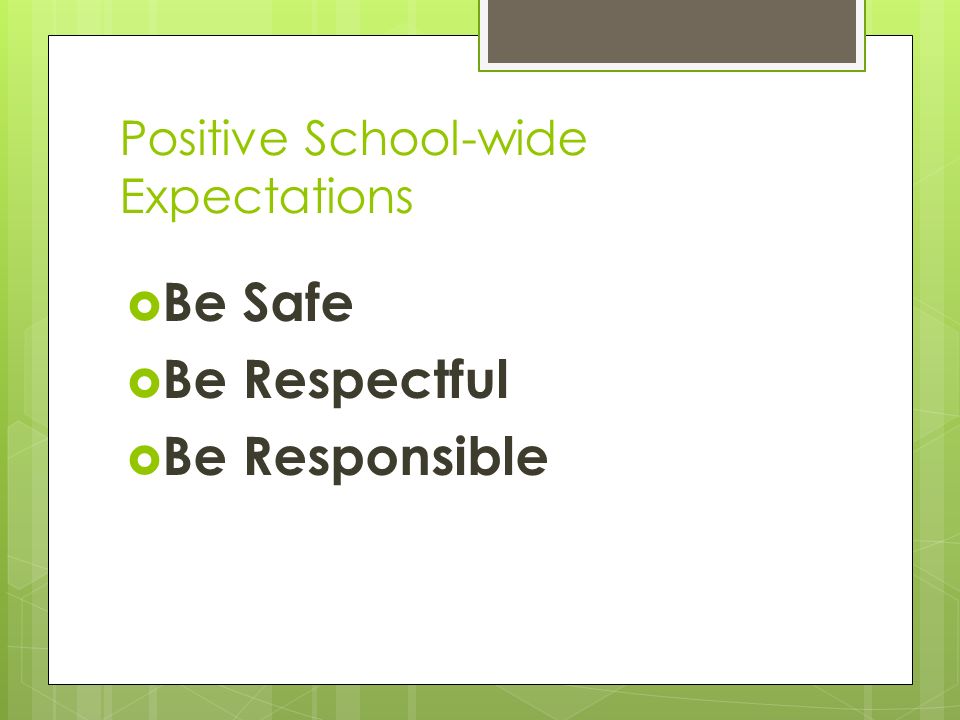 Positive School-wide Expectations

Be Safe
Be Respectful
Be Responsible